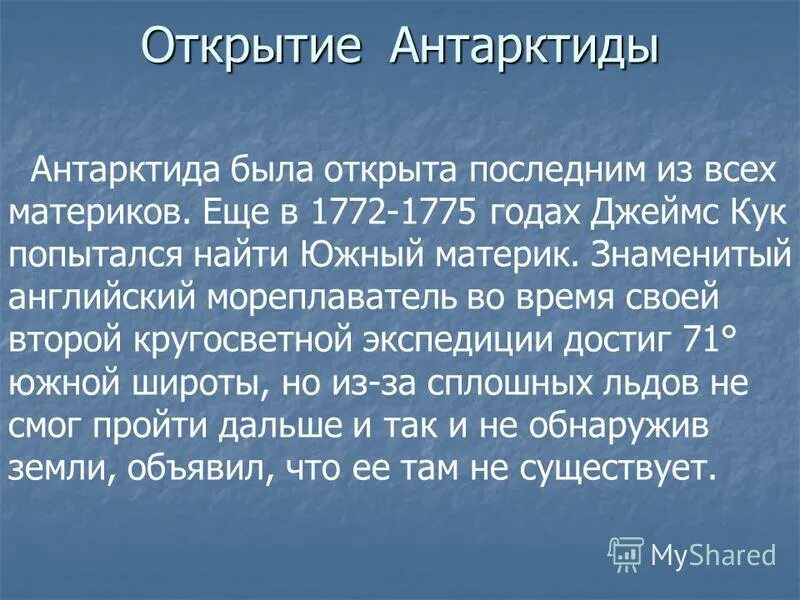 Открытие Антарктиды

Антарктида была открыта последним из всех материков. Еще в 1772-1775 годах Джеймс Кук попытался найти Южный материк. Знаменитый английский мореплаватель во время своей второй кругосветной экспедиции достиг 71° южной широты, но из-за сплошных льдов не смог пройти дальше и так и не обнаружив земли, объявил, что ее там не существует.

MyShared